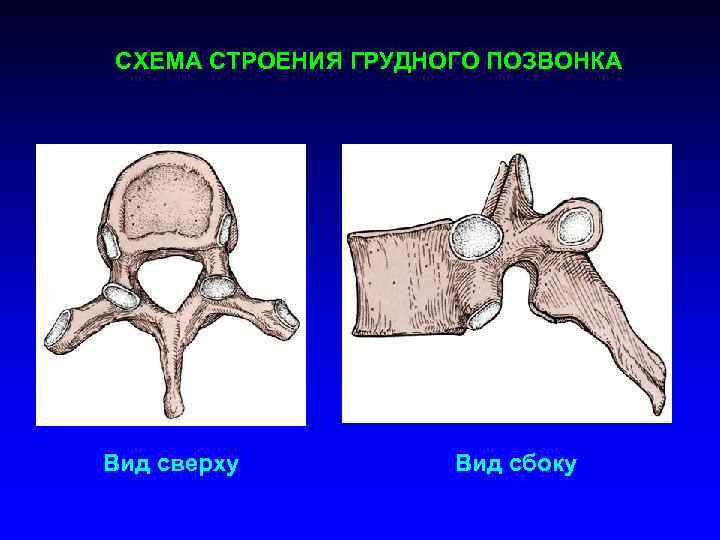 СХЕМА СТРОЕНИЯ ГРУДНОГО ПОЗВОНКА

Вид сверху

Вид сбоку